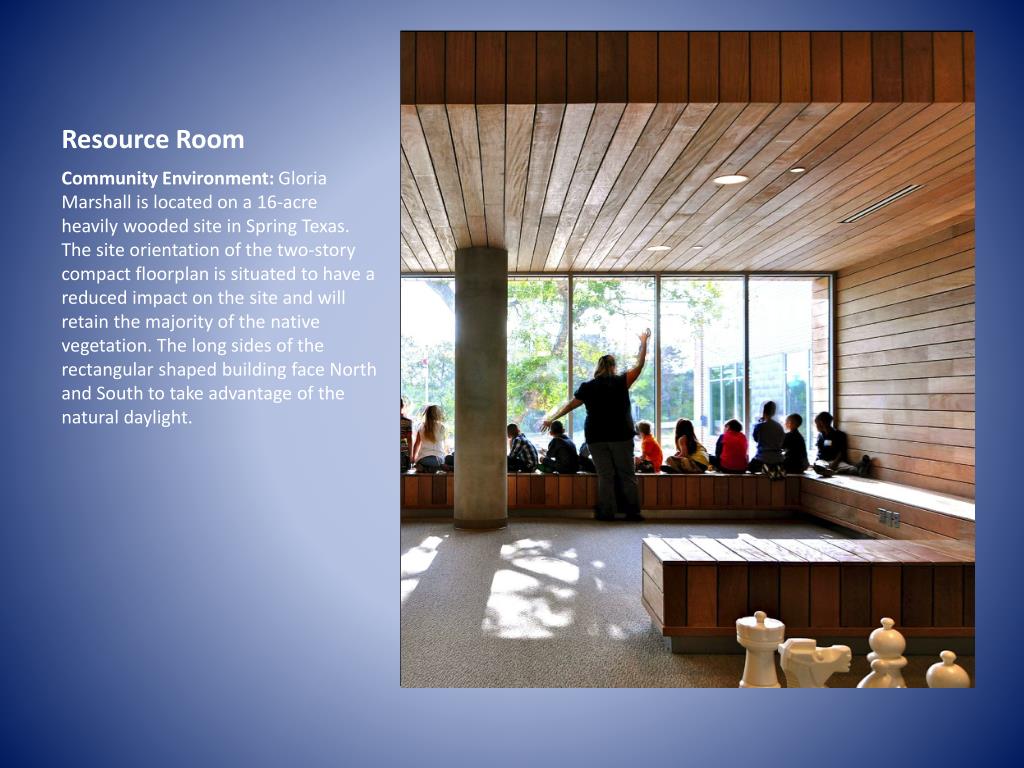 Resource Room

Community Environment: Gloria Marshall is located on a 16-acre heavily wooded site in Spring Texas. The site orientation of the two-story compact floorplan is situated to have a reduced impact on the site and will retain the majority of the native vegetation. The long sides of the rectangular shaped building face North and South to take advantage of the natural daylight.